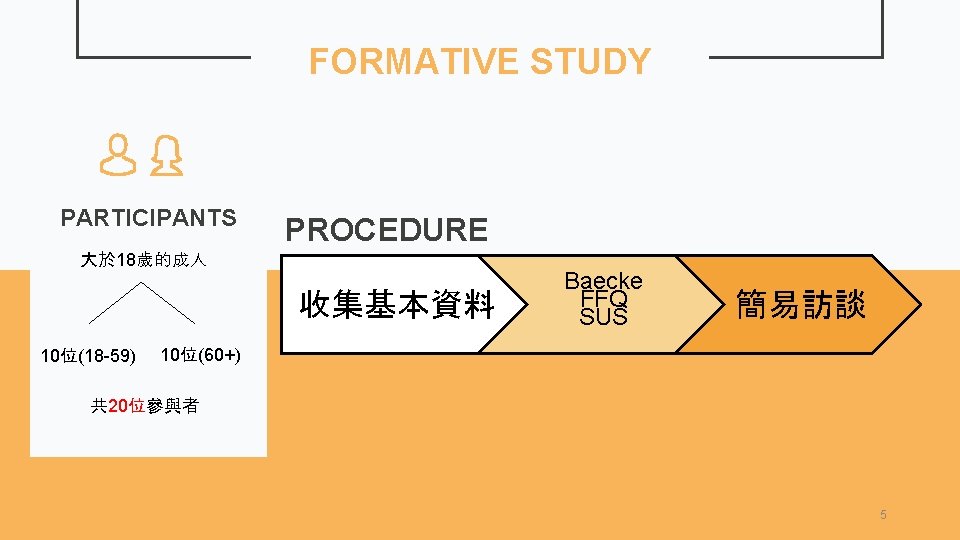 FORMATIVE STUDY

PARTICIPANTS

大於18歲的成人

10位(18-59)　10位(60+)

共20位參與者

PROCEDURE

收集基本資料

Baecke
FFQ
SUS

簡易訪談

5